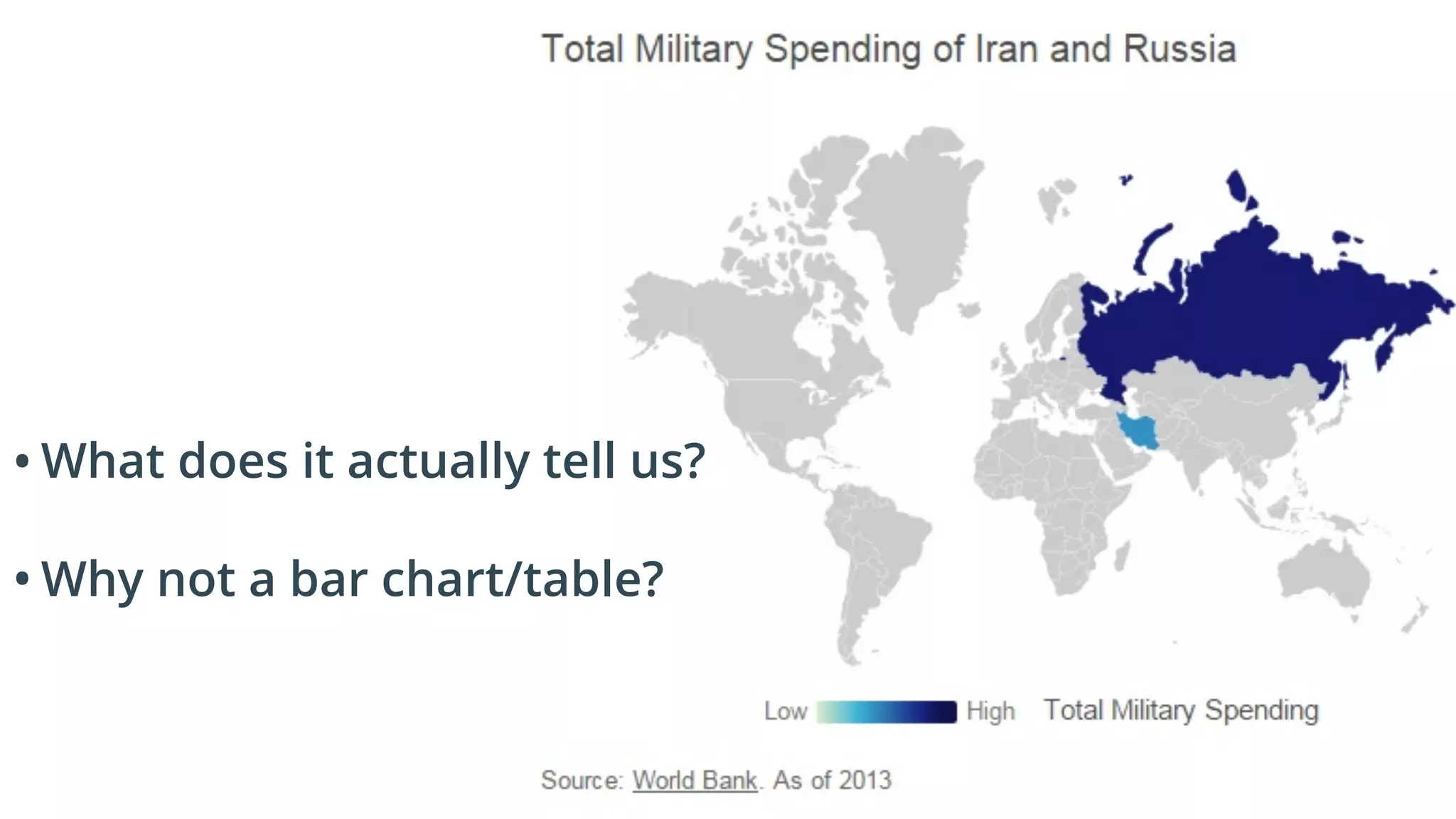 Total Military Spending of Iran and Russia

• What does it actually tell us?

• Why not a bar chart/table?

Low High Total Military Spending

Source: World Bank. As of 2013